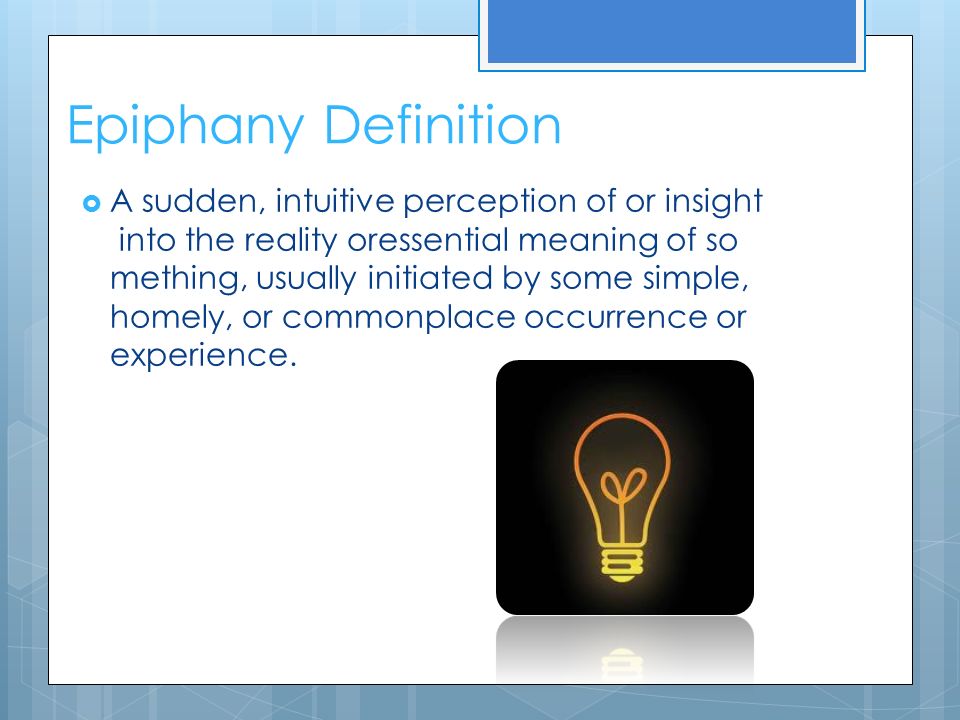 Epiphany Definition

A sudden, intuitive perception of or insight into the reality oressential meaning of so mething, usually initiated by some simple, homely, or commonplace occurrence or experience.